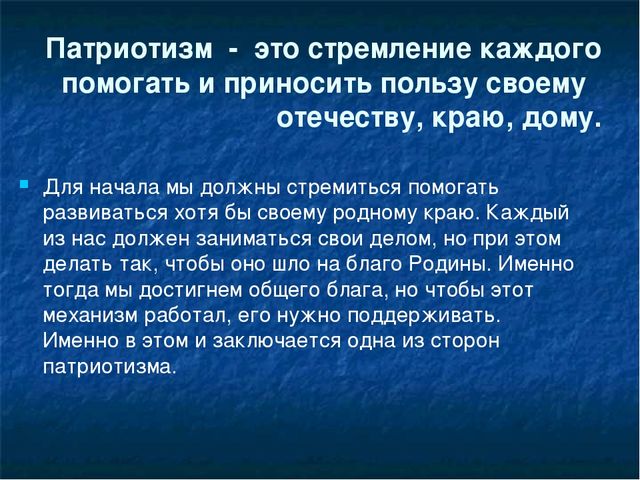 Патриотизм - это стремление каждого помогать и приносить пользу своему отечеству, краю, дому.

Для начала мы должны стремиться помогать развиваться хотя бы своему родному краю. Каждый из нас должен заниматься свои делом, но при этом делать так, чтобы оно шло на благо Родины. Именно тогда мы достигнем общего блага, но чтобы этот механизм работал, его нужно поддерживать. Именно в этом и заключается одна из сторон патриотизма.